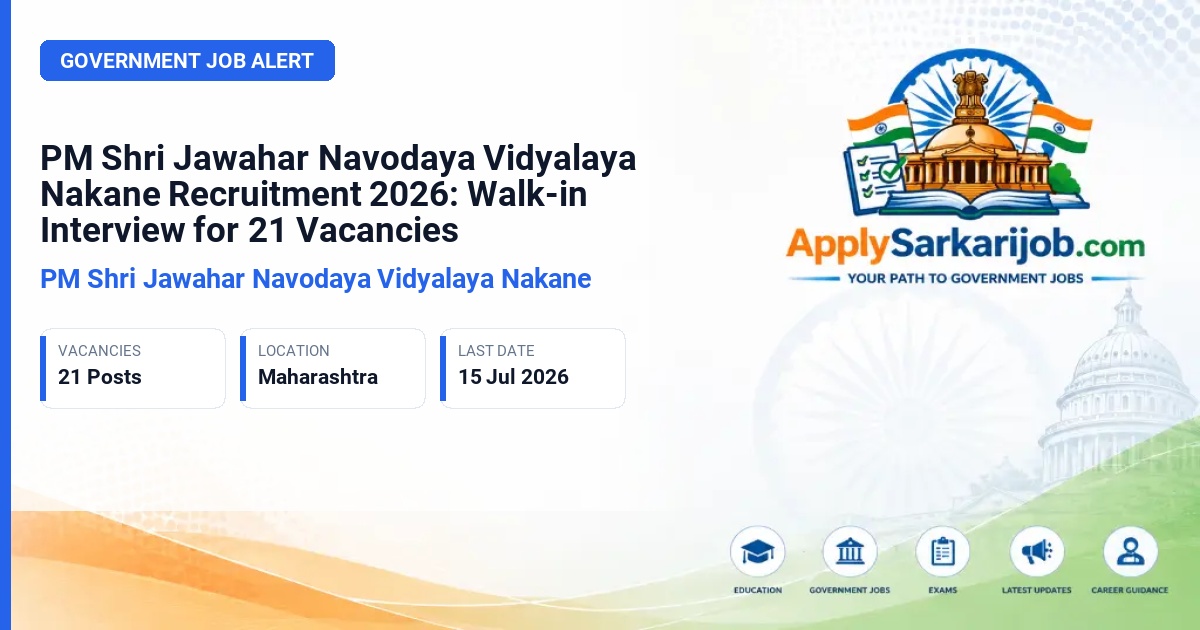 GOVERNMENT JOB ALERT

PM Shri Jawahar Navodaya Vidyalaya Nakane Recruitment 2026: Walk-in Interview for 21 Vacancies

PM Shri Jawahar Navodaya Vidyalaya Nakane

VACANCIES
21 Posts

LOCATION
Maharashtra

LAST DATE
15 Jul 2026

ApplySarkarijob.com
YOUR PATH TO GOVERNMENT JOBS

EDUCATION
GOVERNMENT JOBS
EXAMS
LATEST UPDATES
CAREER GUIDANCE